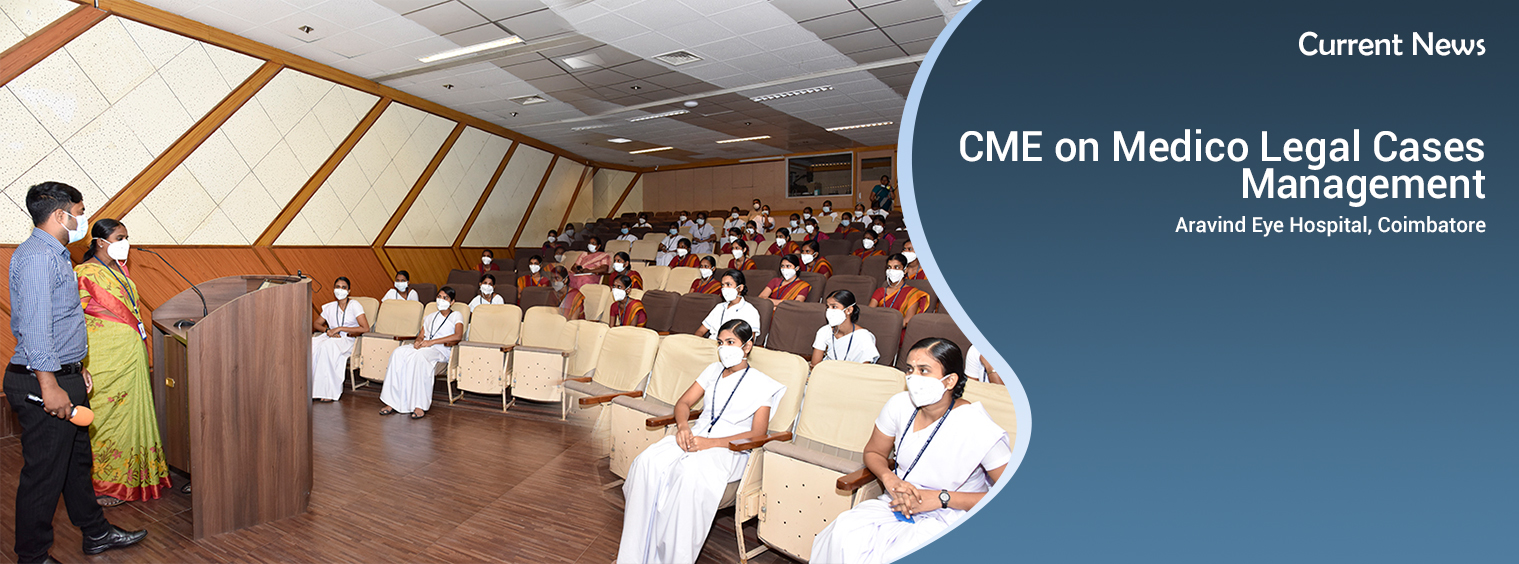 Current News

CME on Medico Legal Cases Management

Aravind Eye Hospital, Coimbatore